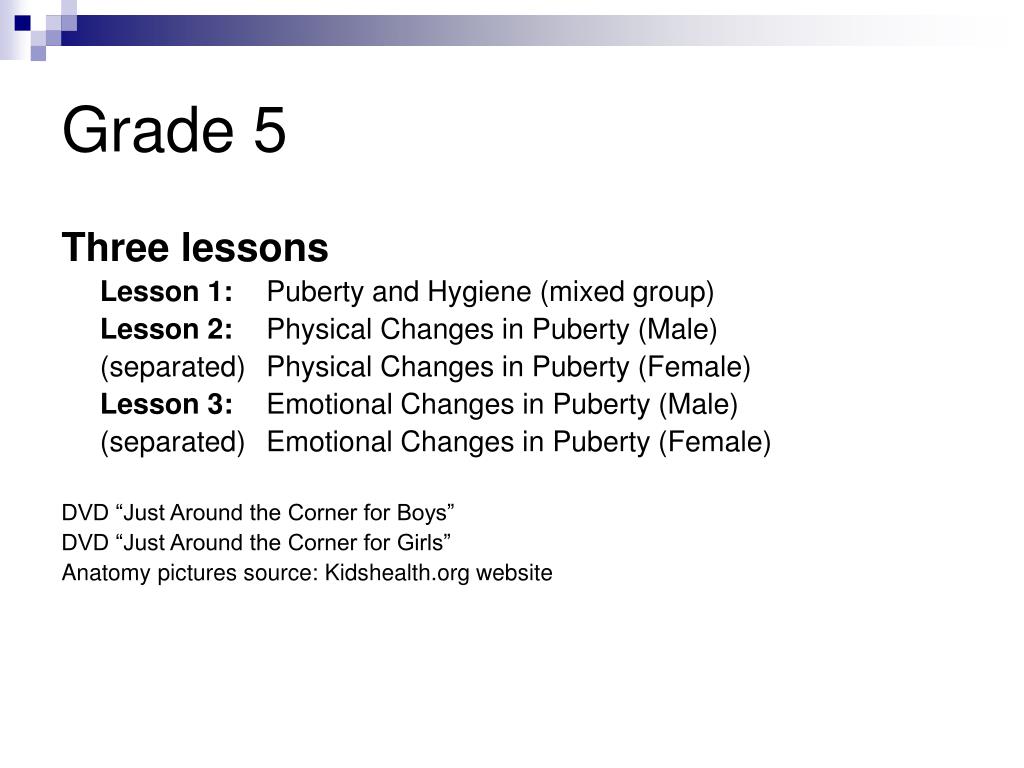 Grade 5

Three lessons

Lesson 1: Puberty and Hygiene (mixed group)
Lesson 2: Physical Changes in Puberty (Male)
(separated) Physical Changes in Puberty (Female)
Lesson 3: Emotional Changes in Puberty (Male)
(separated) Emotional Changes in Puberty (Female)

DVD “Just Around the Corner for Boys”
DVD “Just Around the Corner for Girls”
Anatomy pictures source: Kidshealth.org website